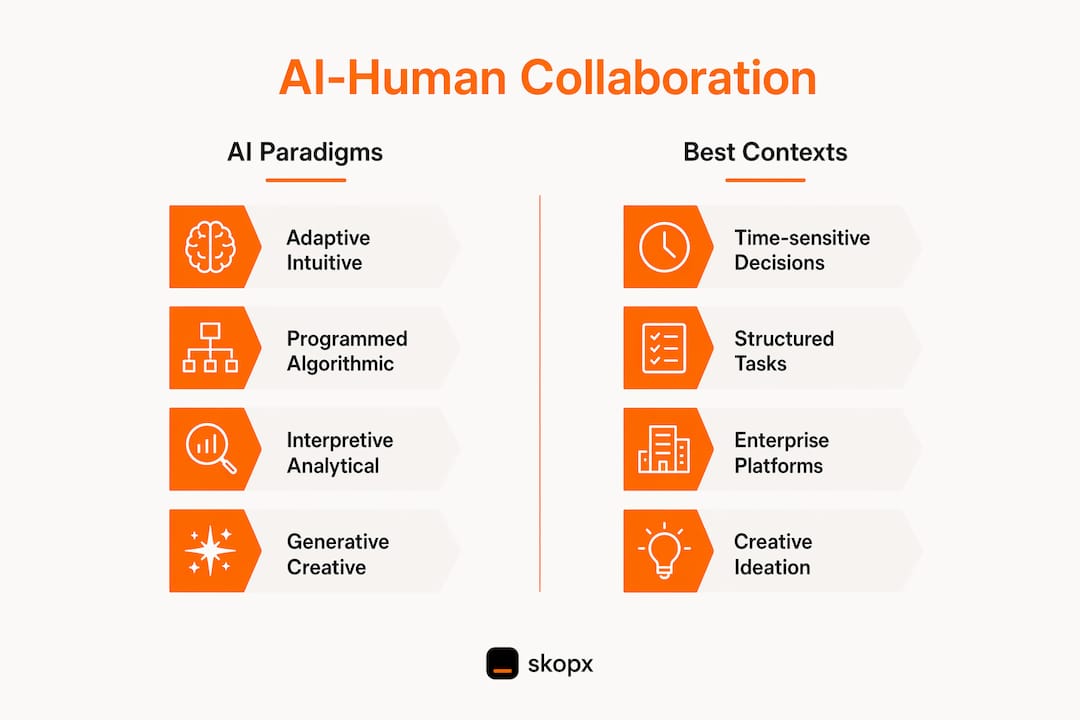 AI-Human Collaboration

AI Paradigms

Adaptive Intuitive

Programmed Algorithmic

Interpretive Analytical

Generative Creative

Best Contexts

Time-sensitive Decisions

Structured Tasks

Enterprise Platforms

Creative Ideation

skopx